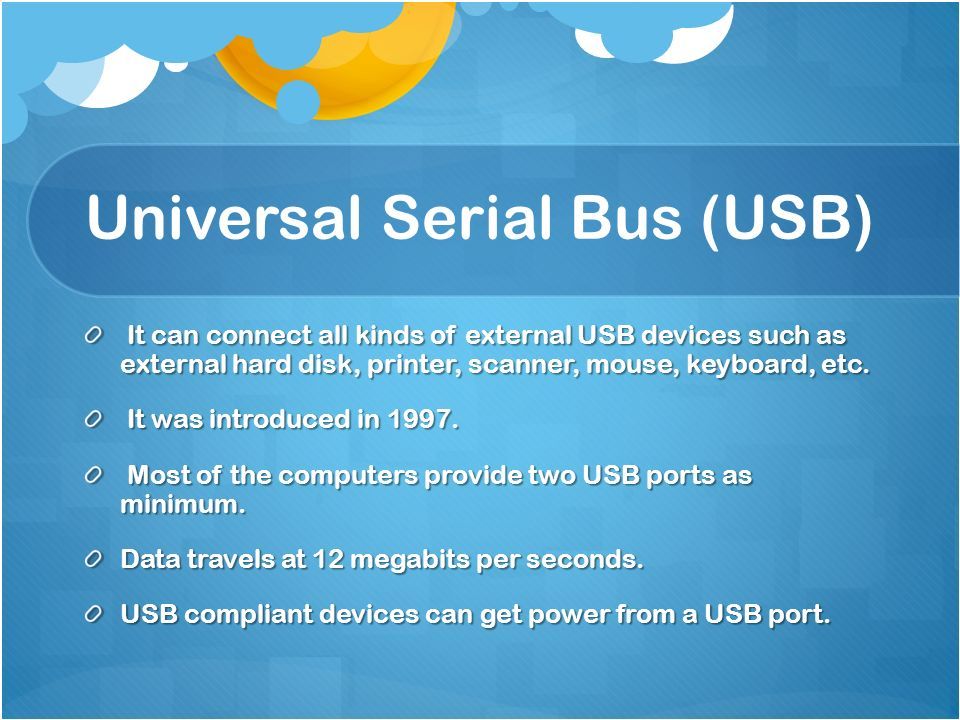 Universal Serial Bus (USB)

It can connect all kinds of external USB devices such as external hard disk, printer, scanner, mouse, keyboard, etc.

It was introduced in 1997.

Most of the computers provide two USB ports as minimum.

Data travels at 12 megabits per seconds.

USB compliant devices can get power from a USB port.